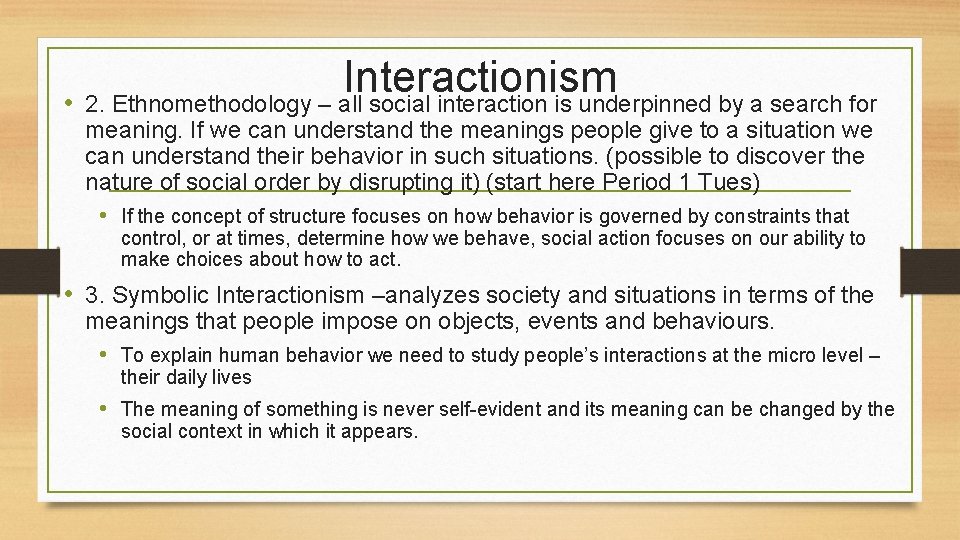 Interactionism

• 2. Ethnomethodology – all social interaction is underpinned by a search for meaning. If we can understand the meanings people give to a situation we can understand their behavior in such situations. (possible to discover the nature of social order by disrupting it) (start here Period 1 Tues)

• If the concept of structure focuses on how behavior is governed by constraints that control, or at times, determine how we behave, social action focuses on our ability to make choices about how to act.

• 3. Symbolic Interactionism –analyzes society and situations in terms of the meanings that people impose on objects, events and behaviours.

• To explain human behavior we need to study people's interactions at the micro level – their daily lives

• The meaning of something is never self-evident and its meaning can be changed by the social context in which it appears.